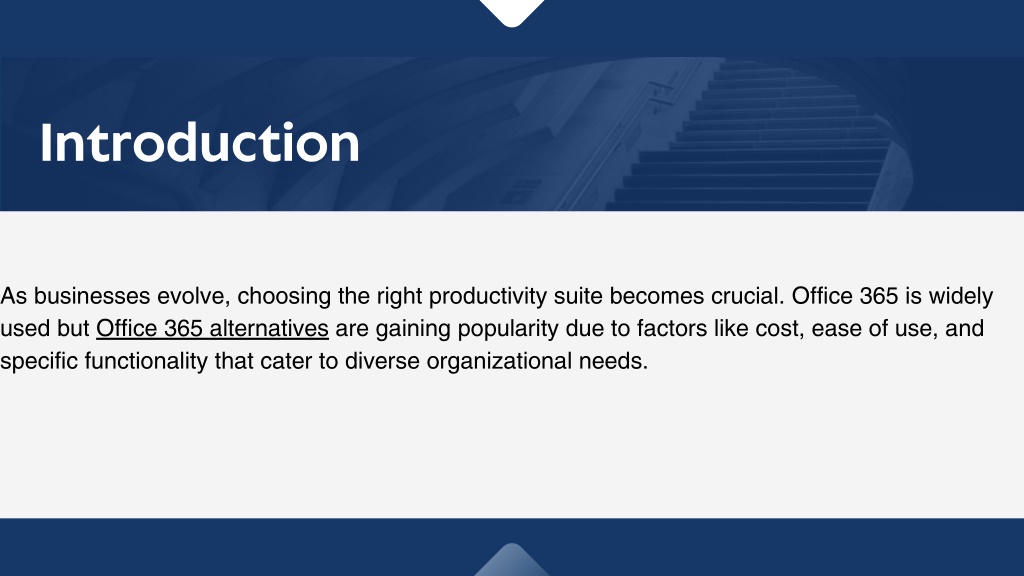 Introduction

As businesses evolve, choosing the right productivity suite becomes crucial. Office 365 is widely used but Office 365 alternatives are gaining popularity due to factors like cost, ease of use, and specific functionality that cater to diverse organizational needs.